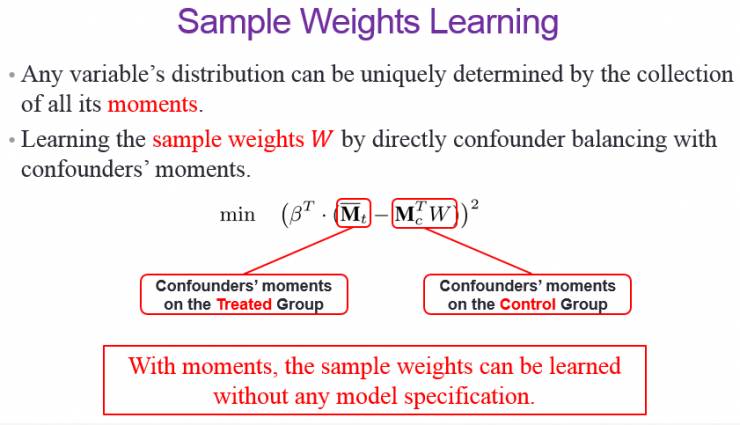 Sample Weights Learning

• Any variable's distribution can be uniquely determined by the collection of all its moments.

• Learning the sample weights $W$ by directly confounder balancing with confounders' moments.

$\min \quad (\beta^T \cdot (\overline{\mathbf{M}}_t - \mathbf{M}_c^T W))^2$

Confounders' moments on the Treated Group

Confounders' moments on the Control Group

With moments, the sample weights can be learned without any model specification.